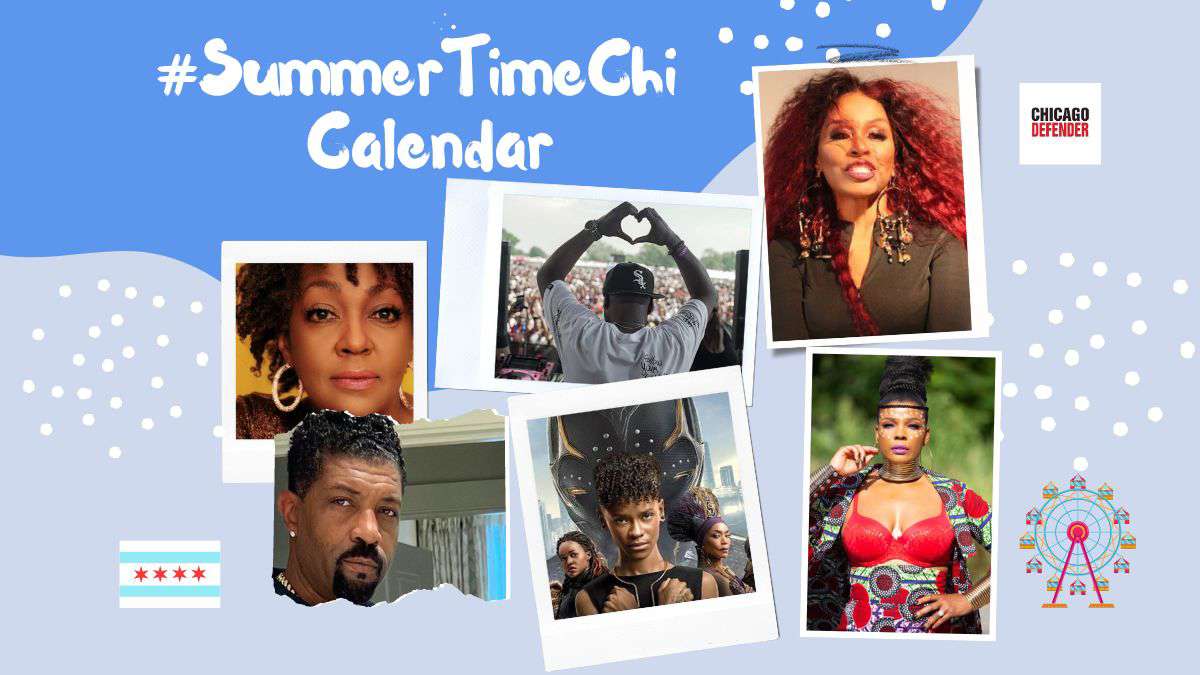 #SummerTimeChi Calendar

CHICAGO DEFENDER